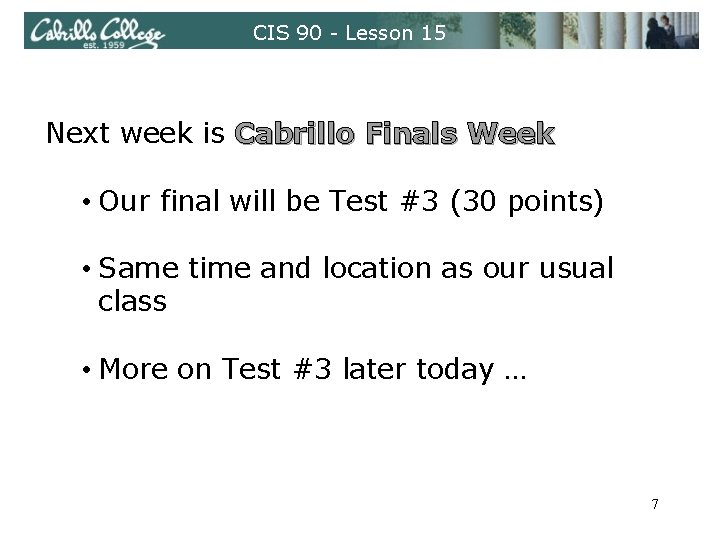 Cabrillo College
est. 1959

CIS 90 - Lesson 15

Next week is Cabrillo Finals Week

• Our final will be Test #3 (30 points)

• Same time and location as our usual class

• More on Test #3 later today …

7